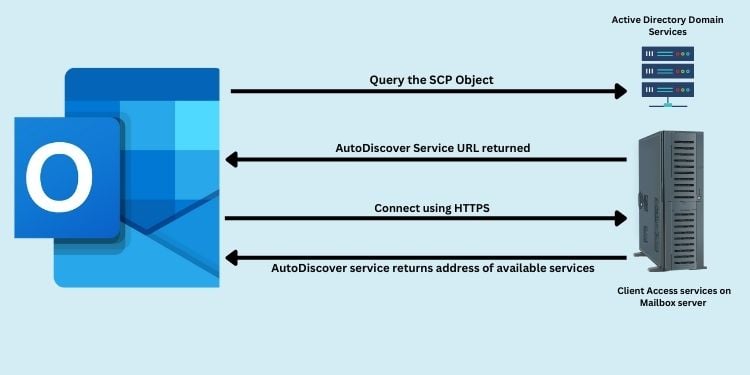 Active Directory Domain Services

Query the SCP Object

AutoDiscover Service URL returned

Connect using HTTPS

AutoDiscover service returns address of available services

Client Access services on Mailbox server